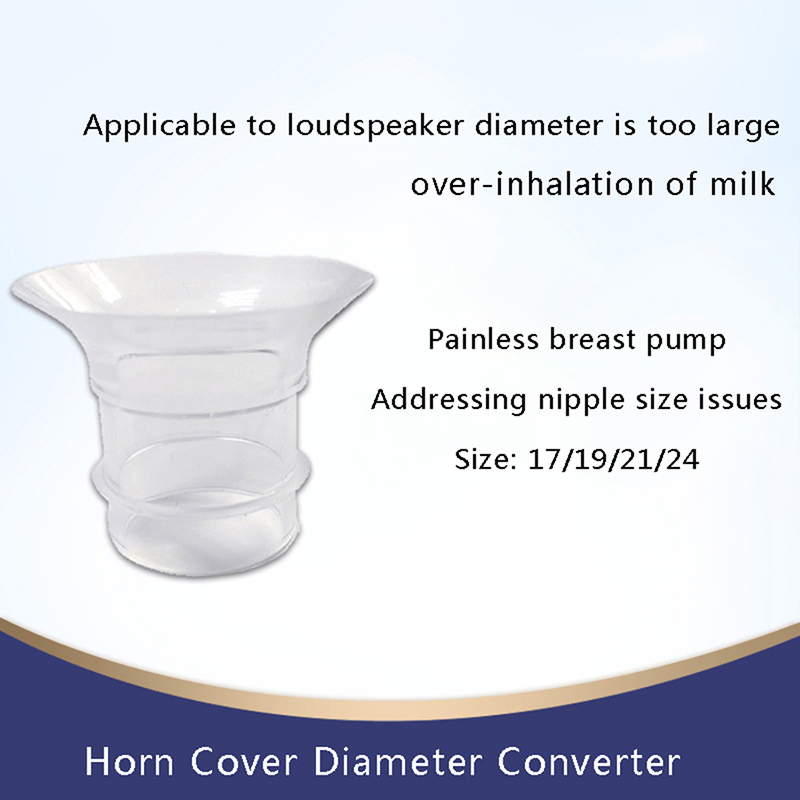 Applicable to loudspeaker diameter is too large
over-inhalation of milk

Painless breast pump
Addressing nipple size issues
Size: 17/19/21/24

Horn Cover Diameter Converter